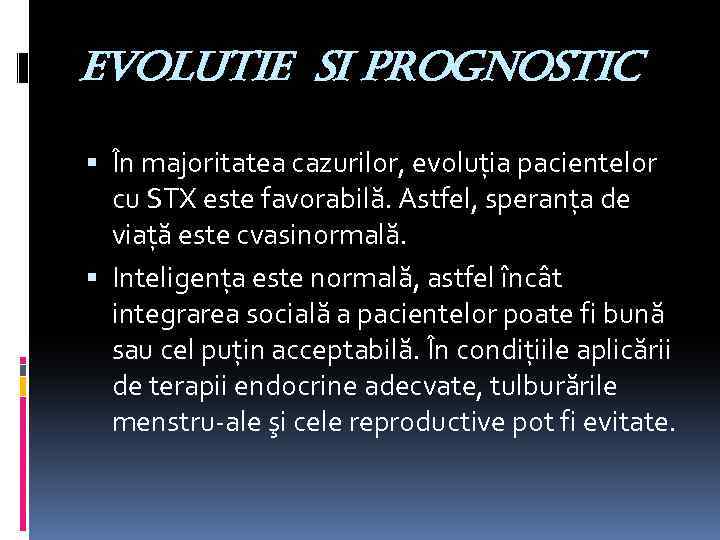 EVOLUTIE SI PROGNOSTIC

▪ În majoritatea cazurilor, evoluția pacientelor cu STX este favorabilă. Astfel, speranța de viață este cvasinormală.

▪ Inteligența este normală, astfel încât integrarea socială a pacientelor poate fi bună sau cel puțin acceptabilă. În condițiile aplicării de terapii endocrine adecvate, tulburările menstru-ale şi cele reproductive pot fi evitate.